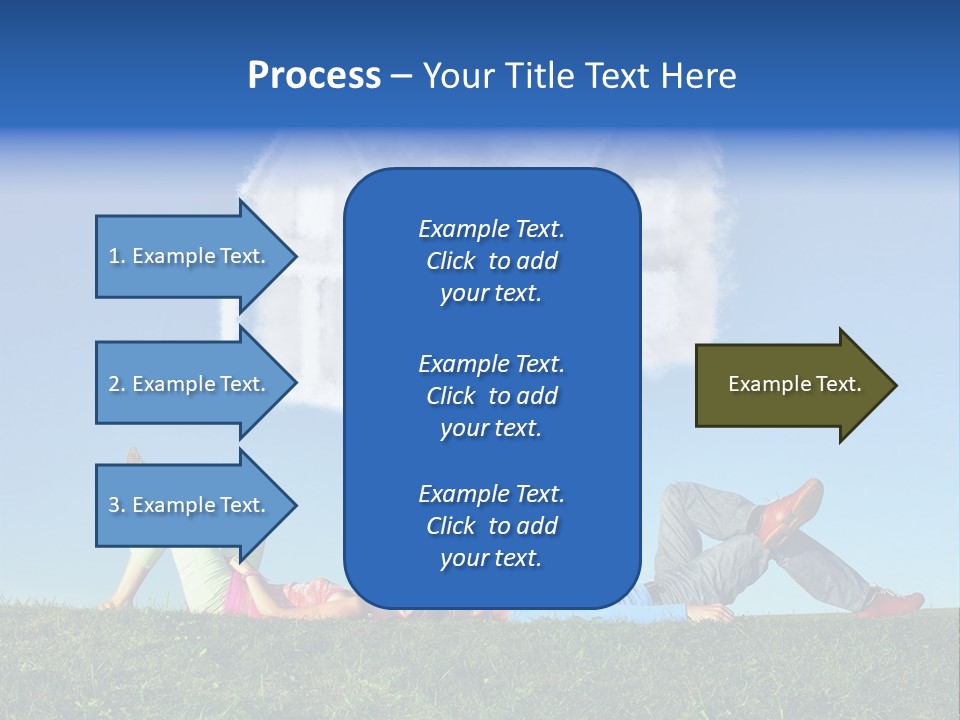 Process – Your Title Text Here

1. Example Text.

2. Example Text.

3. Example Text.

Example Text. Click to add your text.

Example Text. Click to add your text.

Example Text. Click to add your text.

Example Text.